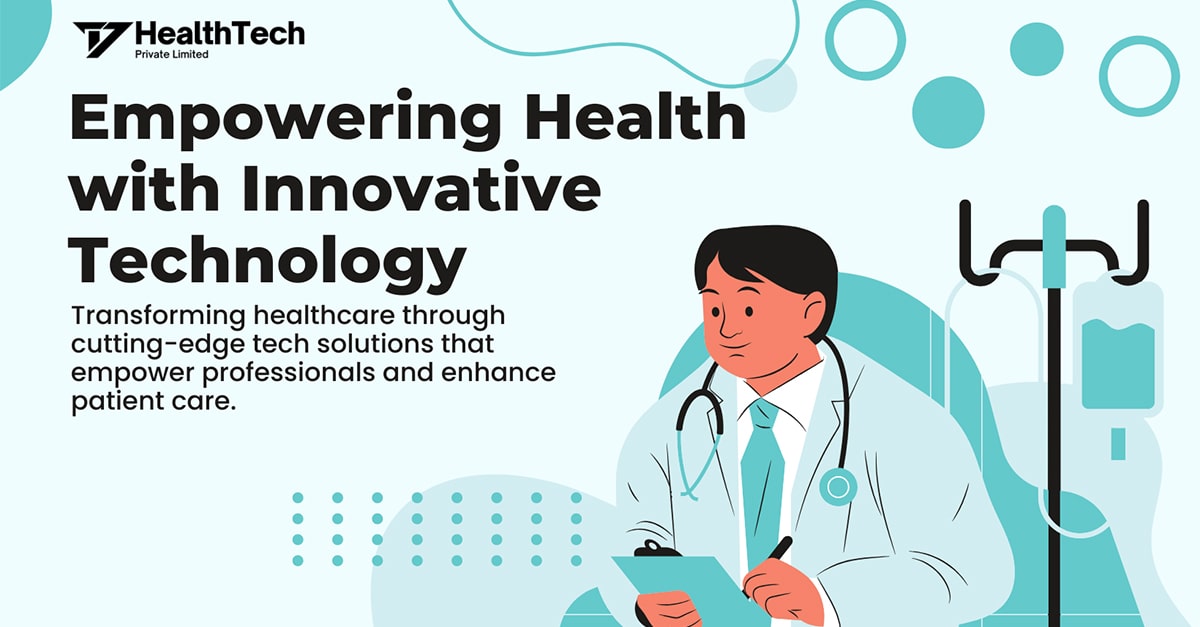 HealthTech
Private Limited

Empowering Health with Innovative Technology

Transforming healthcare through cutting-edge tech solutions that empower professionals and enhance patient care.